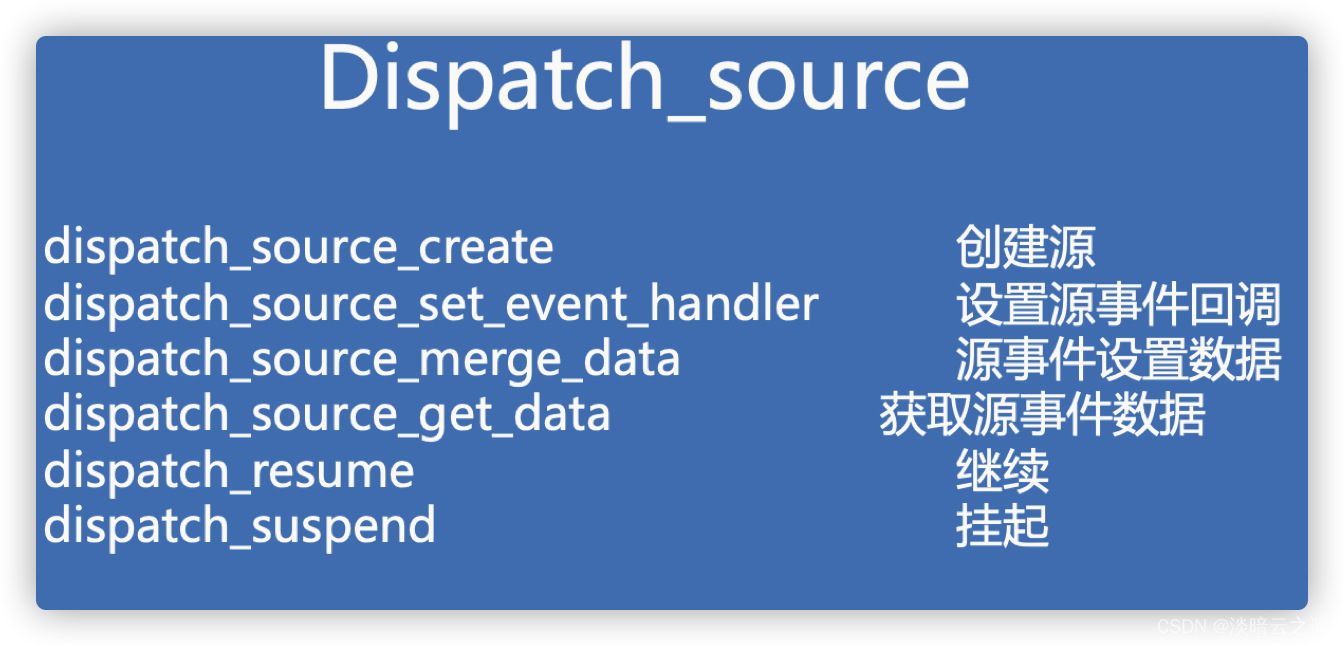 Dispatch_source

dispatch_source_create 创建源
dispatch_source_set_event_handler 设置源事件回调
dispatch_source_merge_data 源事件设置数据
dispatch_source_get_data 获取源事件数据
dispatch_resume 继续
dispatch_suspend 挂起

CSDN @淡暗云之